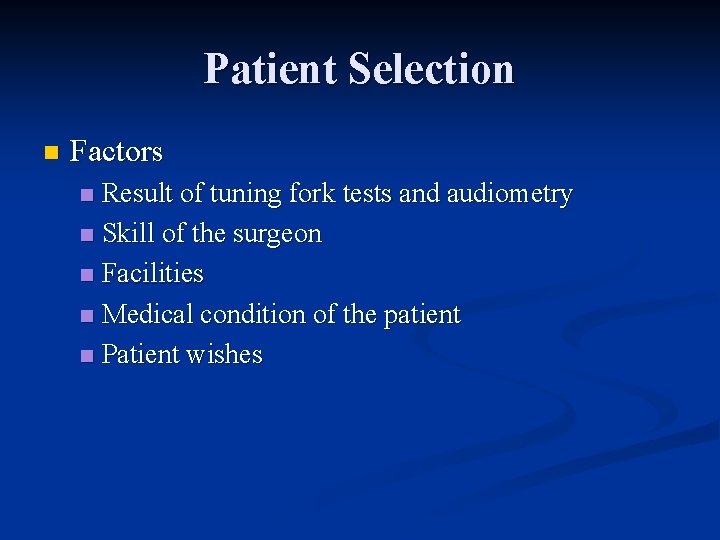 Patient Selection

- Factors
  - Result of tuning fork tests and audiometry
  - Skill of the surgeon
  - Facilities
  - Medical condition of the patient
  - Patient wishes